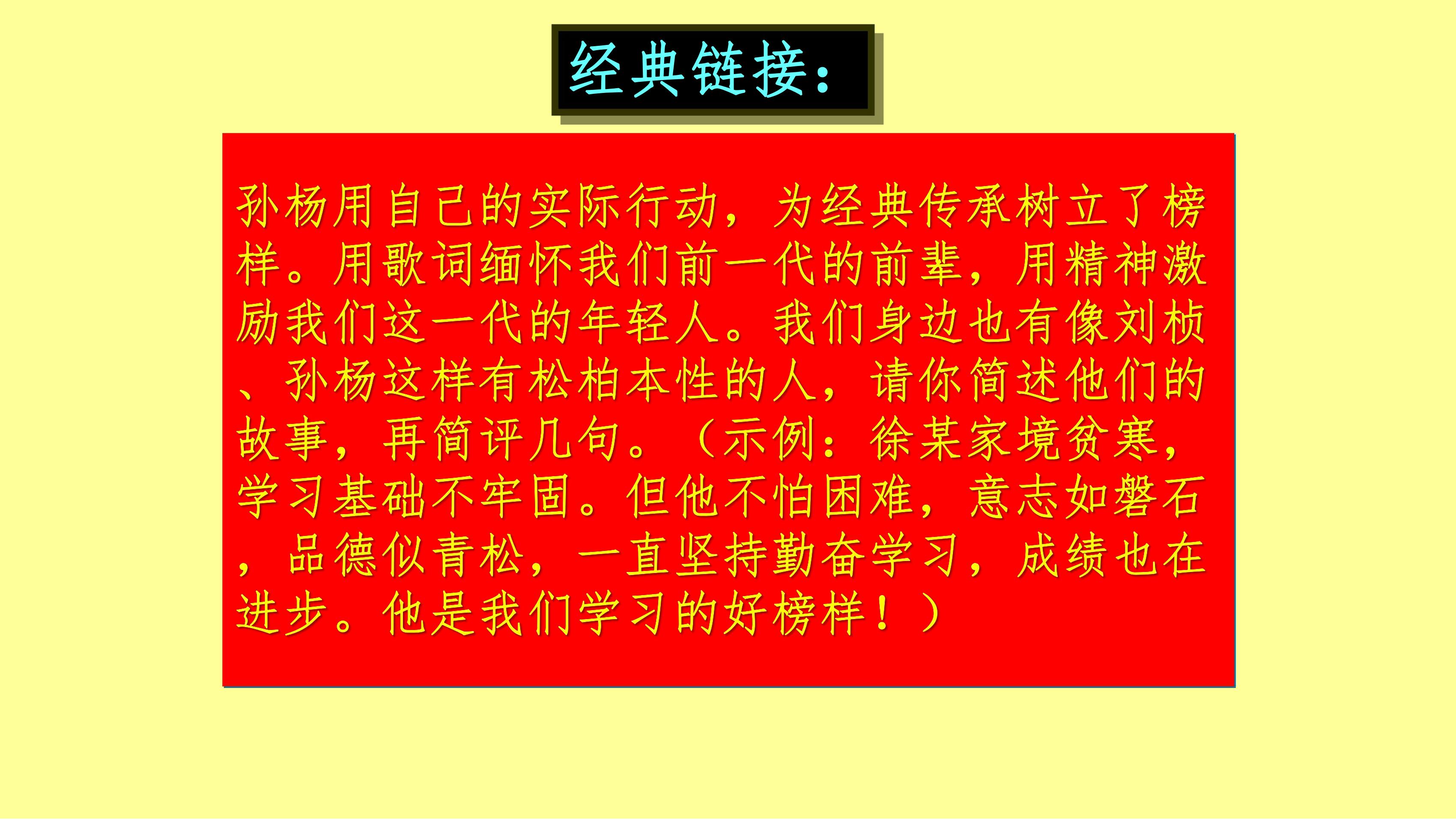 经典链接：

孙杨用自己的实际行动，为经典传承树立了榜样。用歌词缅怀我们前一代的前辈，用精神激励我们这一代的年轻人。我们身边也有像刘桢、孙杨这样有松柏本性的人，请你简述他们的故事，再简评几句。（示例：徐某家境贫寒，学习基础不牢固。但他不怕困难，意志如磐石，品德似青松，一直坚持勤奋学习，成绩也在进步。他是我们学习的好榜样！）